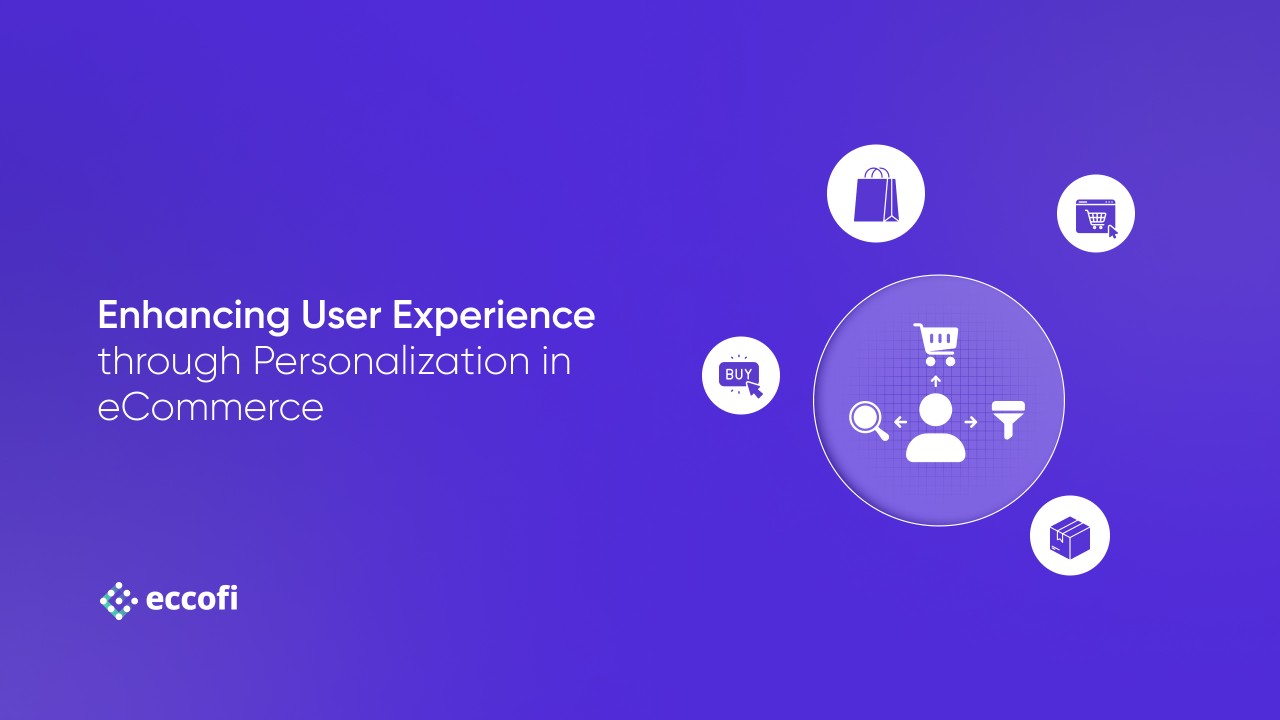 Enhancing User Experience
through Personalization in eCommerce

BUY

eccofi